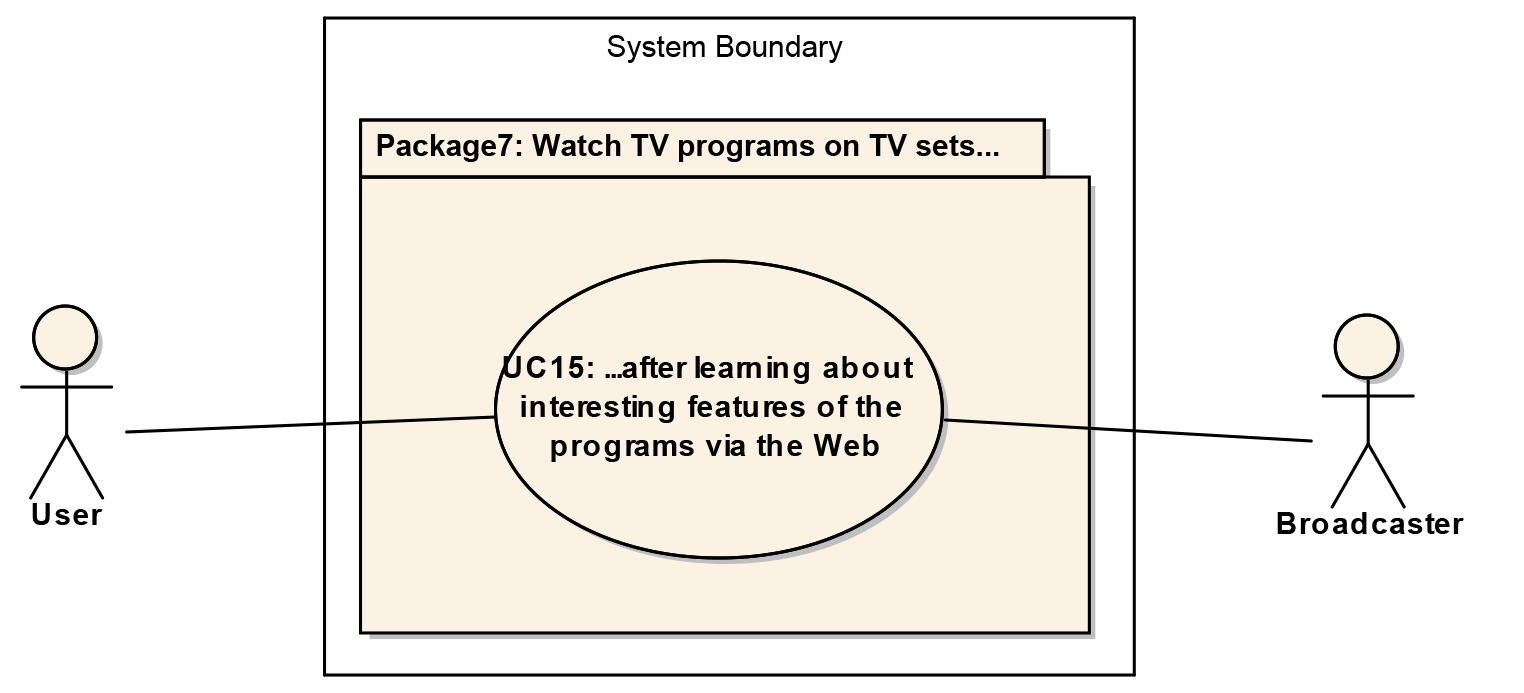 System Boundary

Package7: Watch TV programs on TV sets...

UC15: ...after learning about interesting features of the programs via the Web

User

Broadcaster